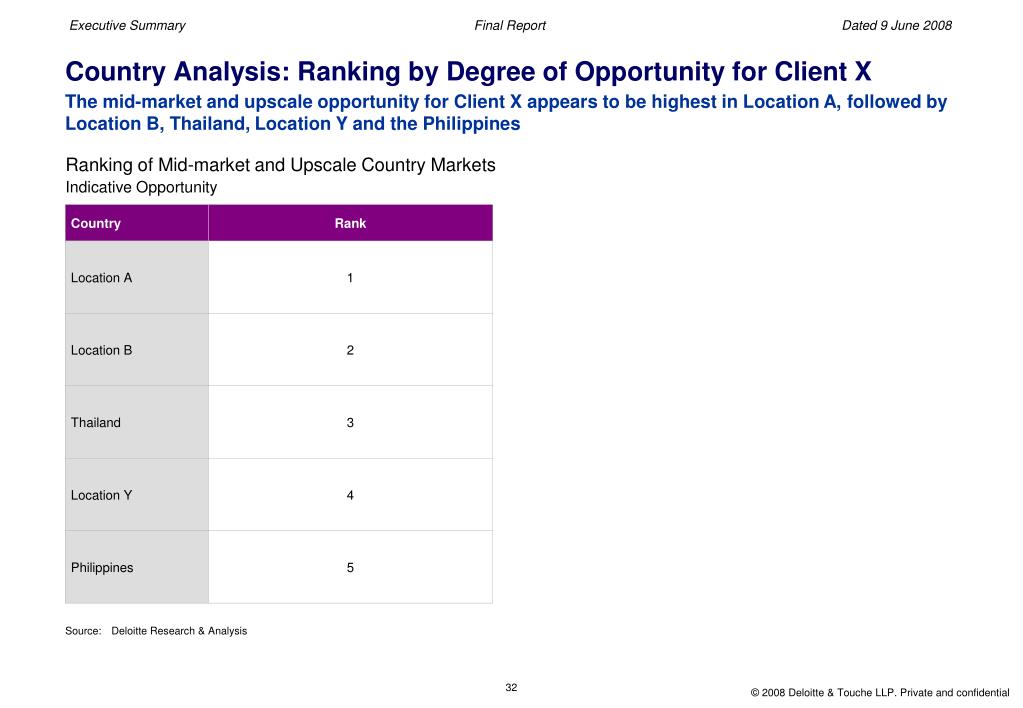 Executive Summary

Final Report

Dated 9 June 2008

Country Analysis: Ranking by Degree of Opportunity for Client X

The mid-market and upscale opportunity for Client X appears to be highest in Location A, followed by Location B, Thailand, Location Y and the Philippines

Ranking of Mid-market and Upscale Country Markets
Indicative Opportunity

| Country | Rank |
|---|---|
| Location A | 1 |
| Location B | 2 |
| Thailand | 3 |
| Location Y | 4 |
| Philippines | 5 |

Source: Deloitte Research & Analysis

32

© 2008 Deloitte & Touche LLP. Private and confidential